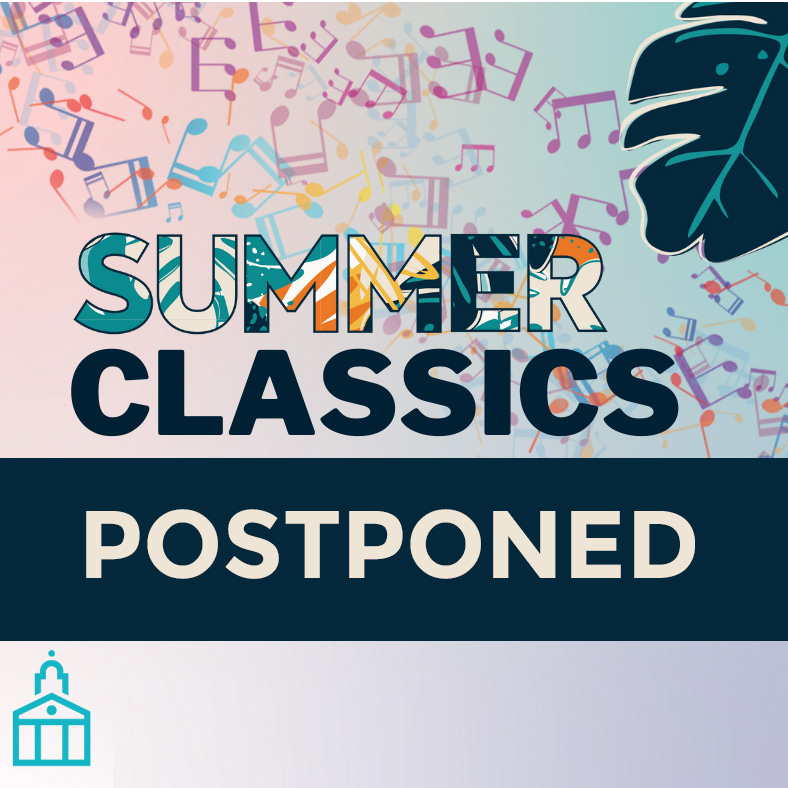 SUMMER CLASSICS

POSTPONED